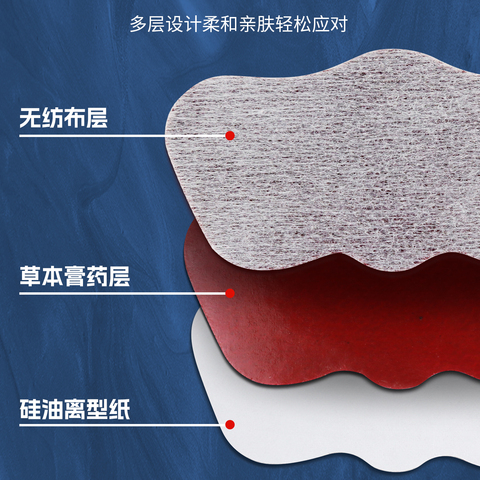 多层设计柔和亲肤轻松应对

无纺布层

草本膏药层

硅油离型纸